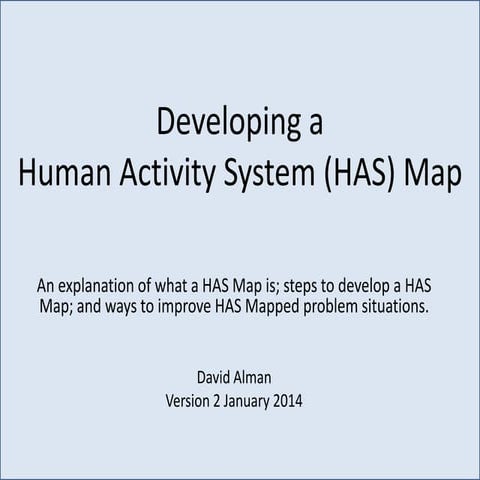 Developing a
Human Activity System (HAS) Map

An explanation of what a HAS Map is; steps to develop a HAS Map; and ways to improve HAS Mapped problem situations.

David Alman
Version 2 January 2014